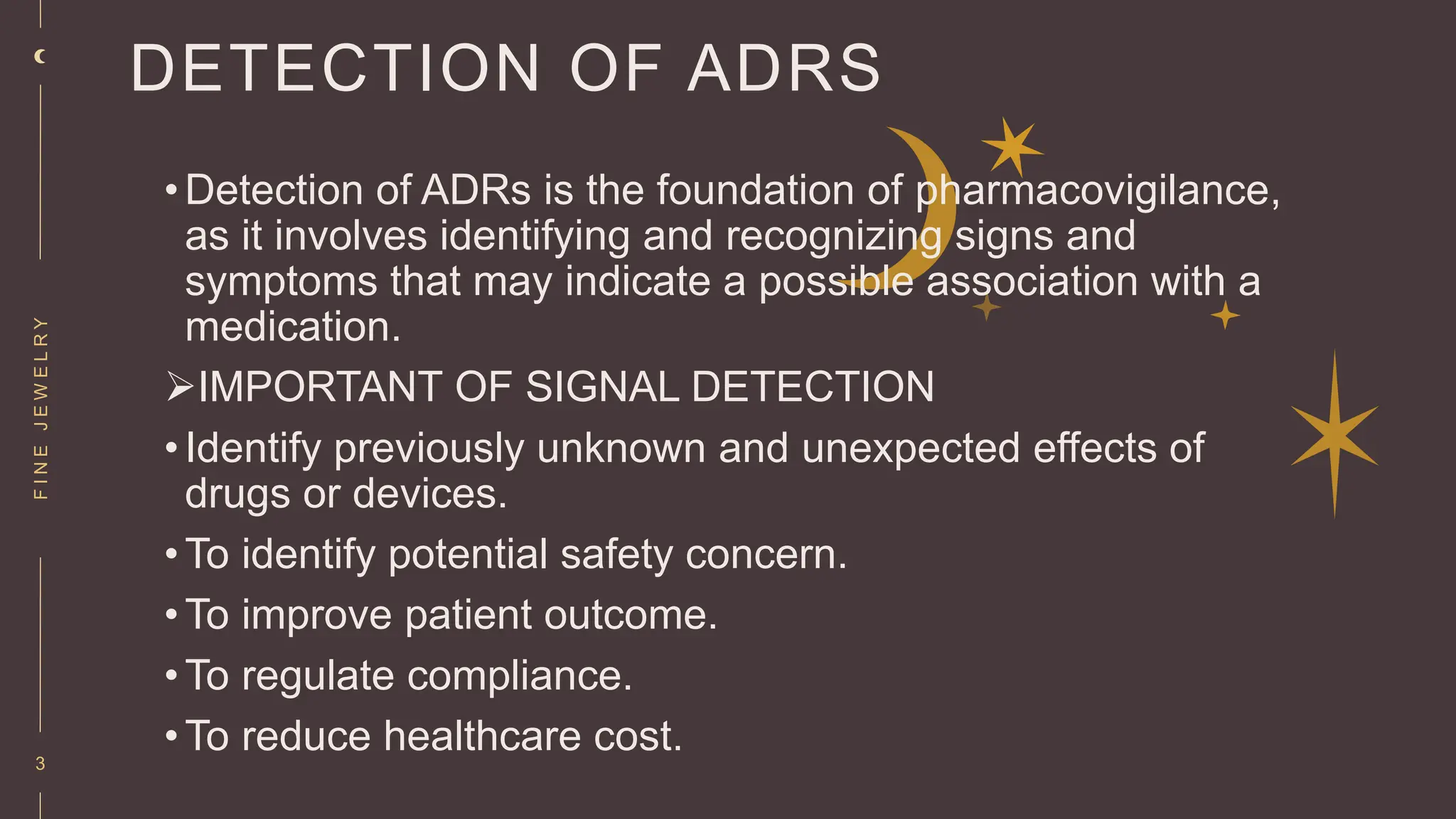 DETECTION OF ADRS

• Detection of ADRs is the foundation of pharmacovigilance, as it involves identifying and recognizing signs and symptoms that may indicate a possible association with a medication.

➢IMPORTANT OF SIGNAL DETECTION

• Identify previously unknown and unexpected effects of drugs or devices.

• To identify potential safety concern.

• To improve patient outcome.

• To regulate compliance.

• To reduce healthcare cost.

FINE JEWELRY

3